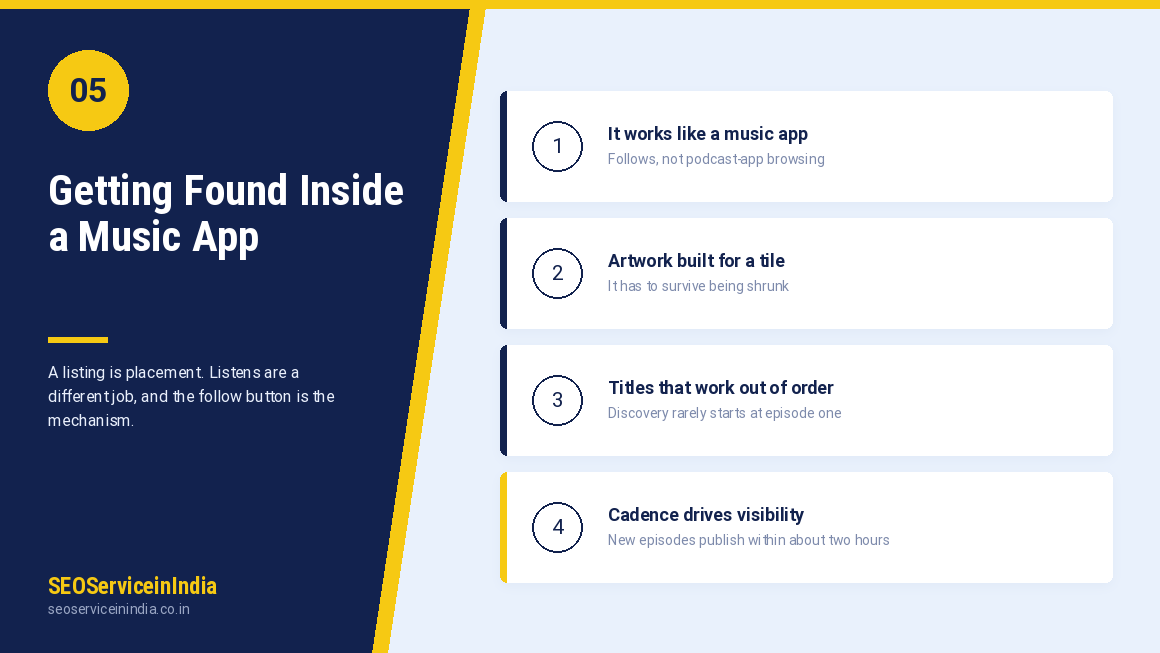 05

Getting Found Inside a Music App

A listing is placement. Listens are a different job, and the follow button is the mechanism.

SEOServiceinIndia
seoserviceinindia.co.in

1
It works like a music app
Follows, not podcast-app browsing

2
Artwork built for a tile
It has to survive being shrunk

3
Titles that work out of order
Discovery rarely starts at episode one

4
Cadence drives visibility
New episodes publish within about two hours